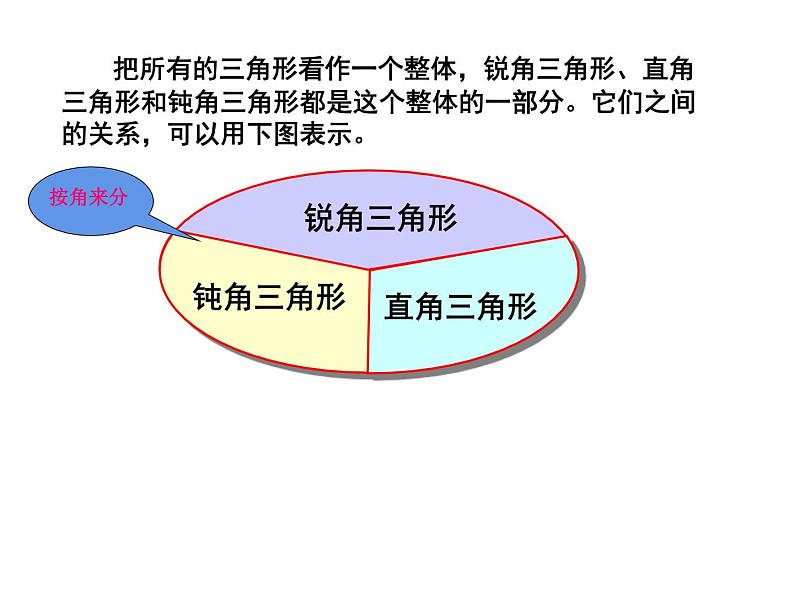 把所有的三角形看作一个整体，锐角三角形、直角三角形和钝角三角形都是这个整体的一部分。它们之间的关系，可以用下图表示。

按角来分

锐角三角形

钝角三角形

直角三角形